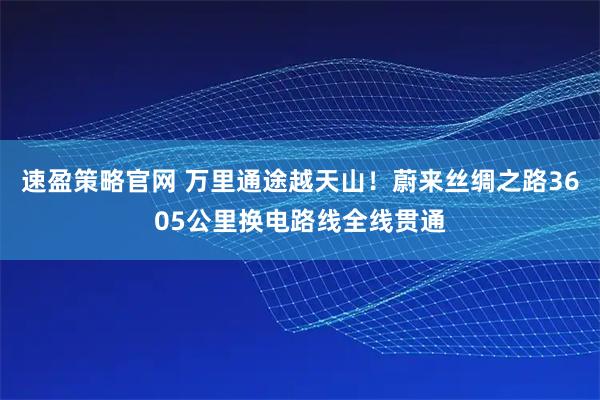 速盈策略官网 万里通途越天山！蔚来丝绸之路3605公里换电路线全线贯通